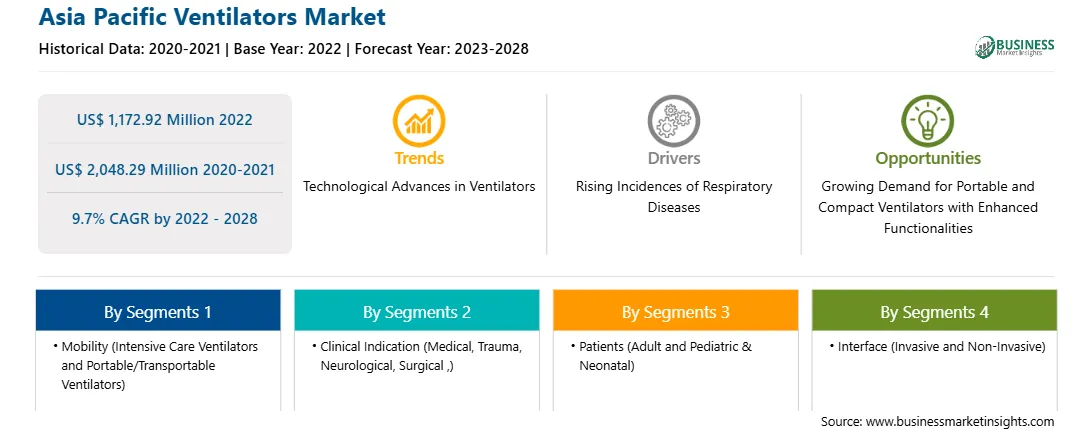 Asia Pacific Ventilators Market
Historical Data: 2020-2021 | Base Year: 2022 | Forecast Year: 2023-2028

BUSINESS
Market Insights

US$ 1,172.92 Million 2022

US$ 2,048.29 Million 2020-2021

9.7% CAGR by 2022 - 2028

Trends
Technological Advances in Ventilators

Drivers
Rising Incidences of Respiratory Diseases

Opportunities
Growing Demand for Portable and Compact Ventilators with Enhanced Functionalities

By Segments 1
• Mobility (Intensive Care Ventilators and Portable/Transportable Ventilators)

By Segments 2
• Clinical Indication (Medical, Trauma, Neurological, Surgical ,)

By Segments 3
• Patients (Adult and Pediatric & Neonatal)

By Segments 4
• Interface (Invasive and Non-Invasive)

Source: www.businessmarketinsights.com